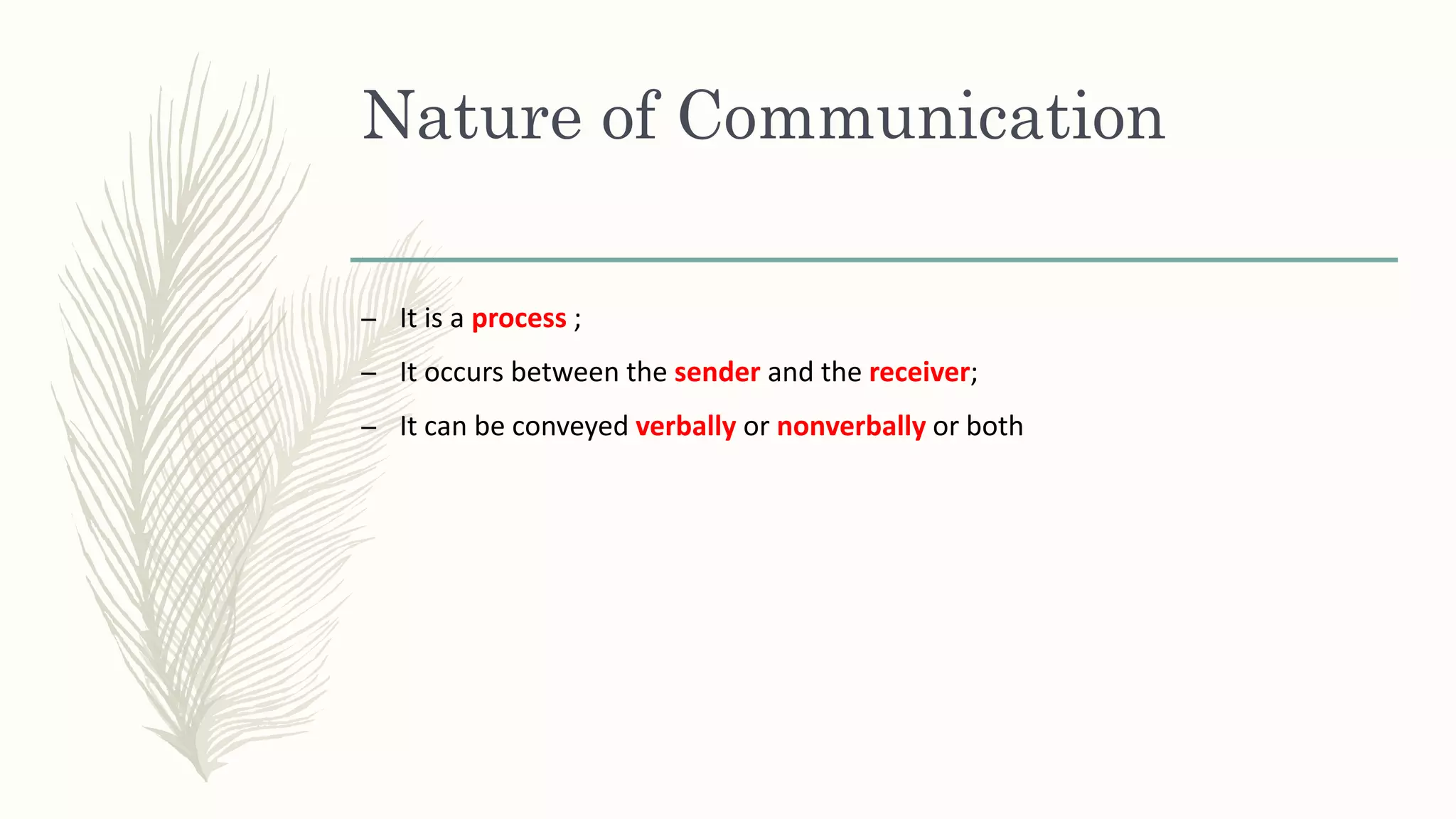 Nature of Communication

– It is a process ;

– It occurs between the sender and the receiver;

– It can be conveyed verbally or nonverbally or both